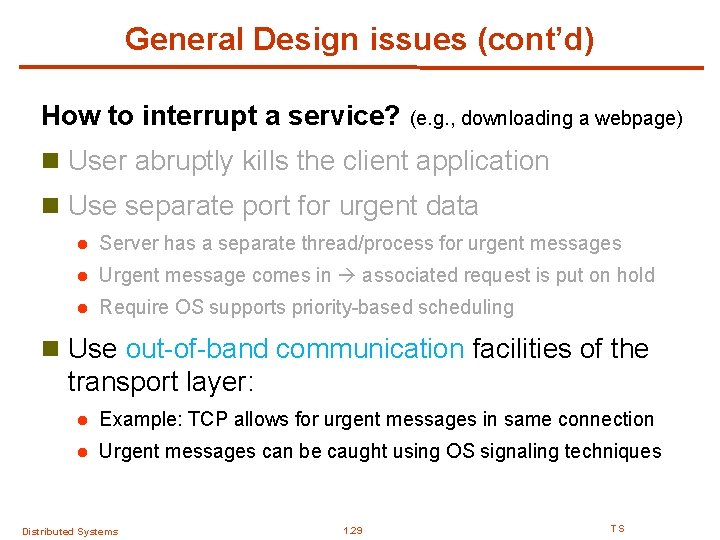 General Design issues (cont'd)

How to interrupt a service? (e.g., downloading a webpage)

User abruptly kills the client application

Use separate port for urgent data

Server has a separate thread/process for urgent messages

Urgent message comes in → associated request is put on hold

Require OS supports priority-based scheduling

Use out-of-band communication facilities of the transport layer:

Example: TCP allows for urgent messages in same connection

Urgent messages can be caught using OS signaling techniques

Distributed Systems 1.29 TS